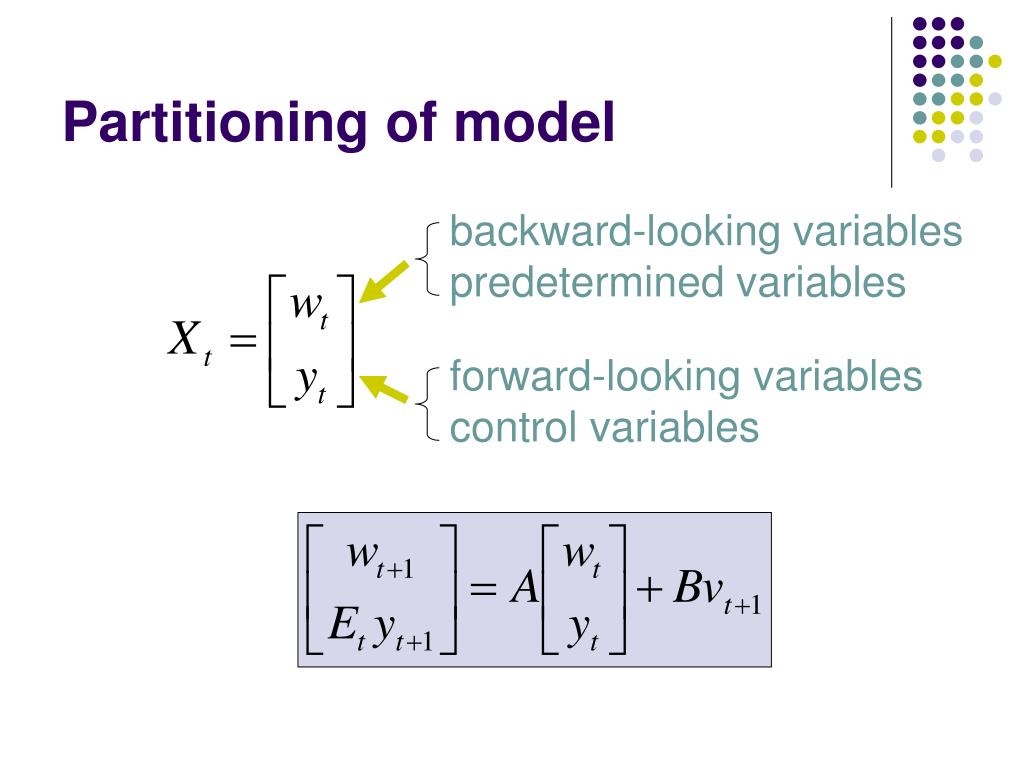 Partitioning of model

$X_t = \begin{bmatrix} w_t \\ y_t \end{bmatrix}$

backward-looking variables
predetermined variables

forward-looking variables
control variables

$\begin{bmatrix} w_{t+1} \\ E_t y_{t+1} \end{bmatrix} = A \begin{bmatrix} w_t \\ y_t \end{bmatrix} + Bv_{t+1}$